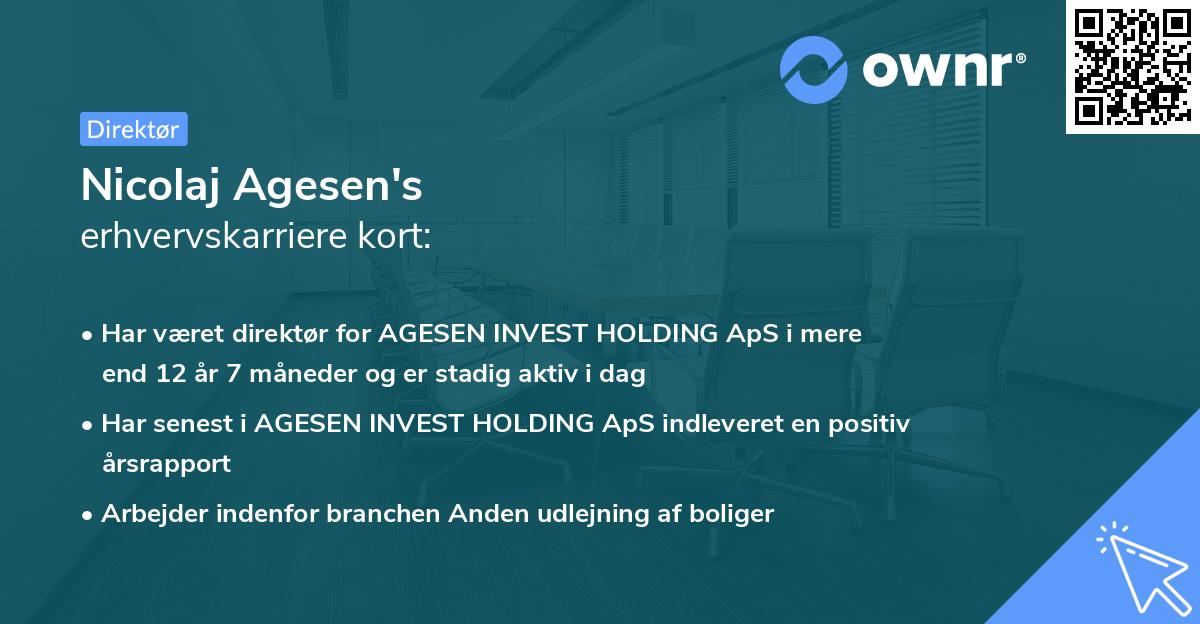 ownr®

Direktør

Nicolaj Agesen's
erhvervskarriere kort:

• Har været direktør for AGESEN INVEST HOLDING ApS i mere end 12 år 7 måneder og er stadig aktiv i dag

• Har senest i AGESEN INVEST HOLDING ApS indleveret en positiv årsrapport

• Arbejder indenfor branchen Anden udlejning af boliger